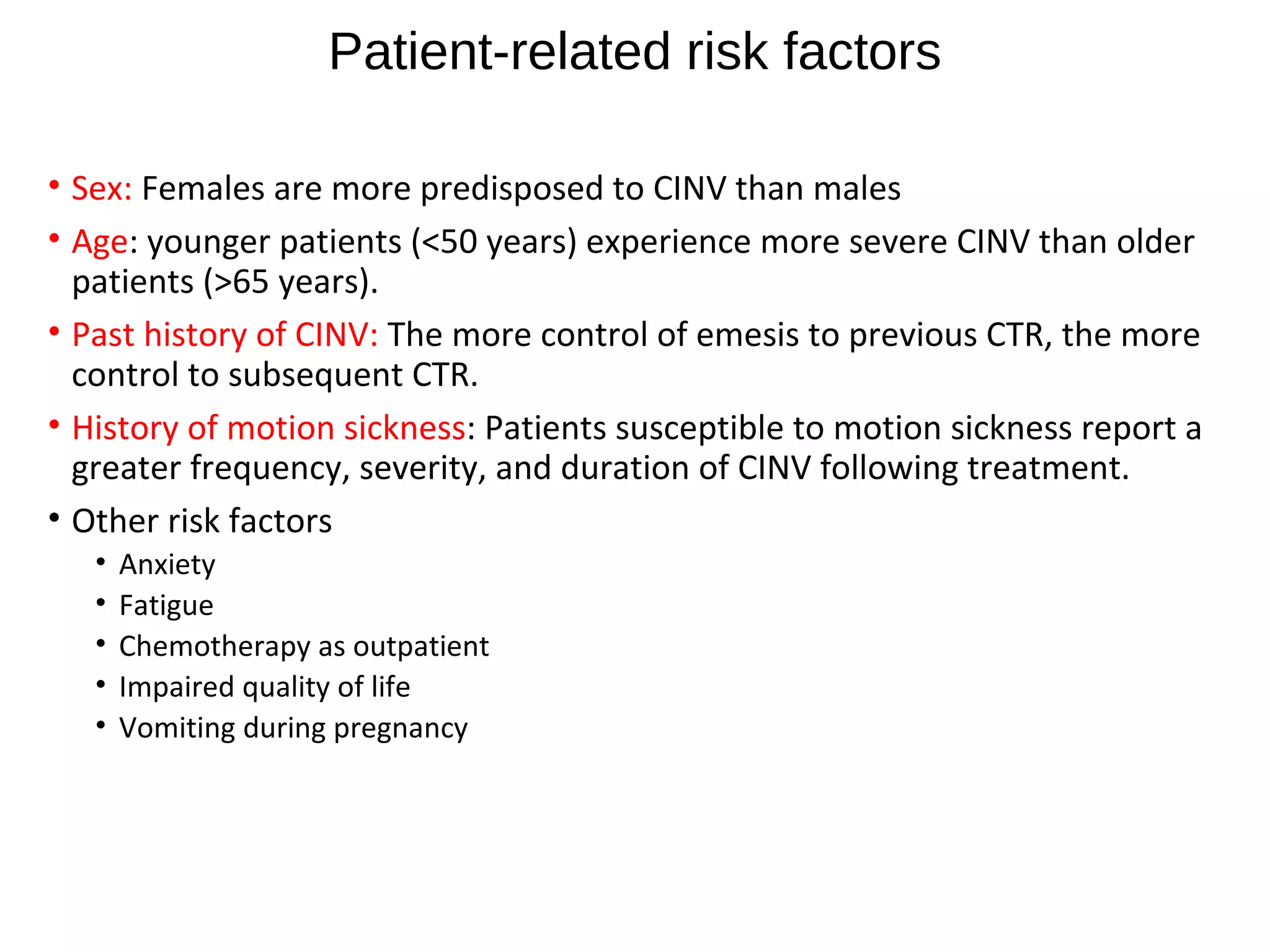 Patient-related risk factors

• Sex: Females are more predisposed to CINV than males

• Age: younger patients (<50 years) experience more severe CINV than older patients (>65 years).

• Past history of CINV: The more control of emesis to previous CTR, the more control to subsequent CTR.

• History of motion sickness: Patients susceptible to motion sickness report a greater frequency, severity, and duration of CINV following treatment.

• Other risk factors
  • Anxiety
  • Fatigue
  • Chemotherapy as outpatient
  • Impaired quality of life
  • Vomiting during pregnancy